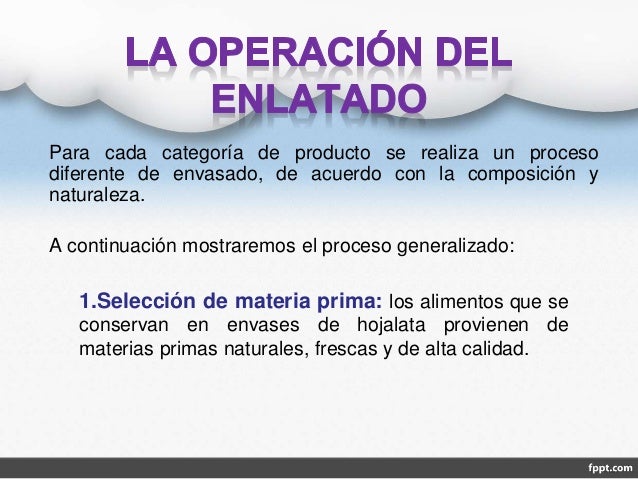 LA OPERACIÓN DEL ENLATADO

Para cada categoría de producto se realiza un proceso diferente de envasado, de acuerdo con la composición y naturaleza.

A continuación mostraremos el proceso generalizado:

1.Selección de materia prima: los alimentos que se conservan en envases de hojalata provienen de materias primas naturales, frescas y de alta calidad.

fppt.com